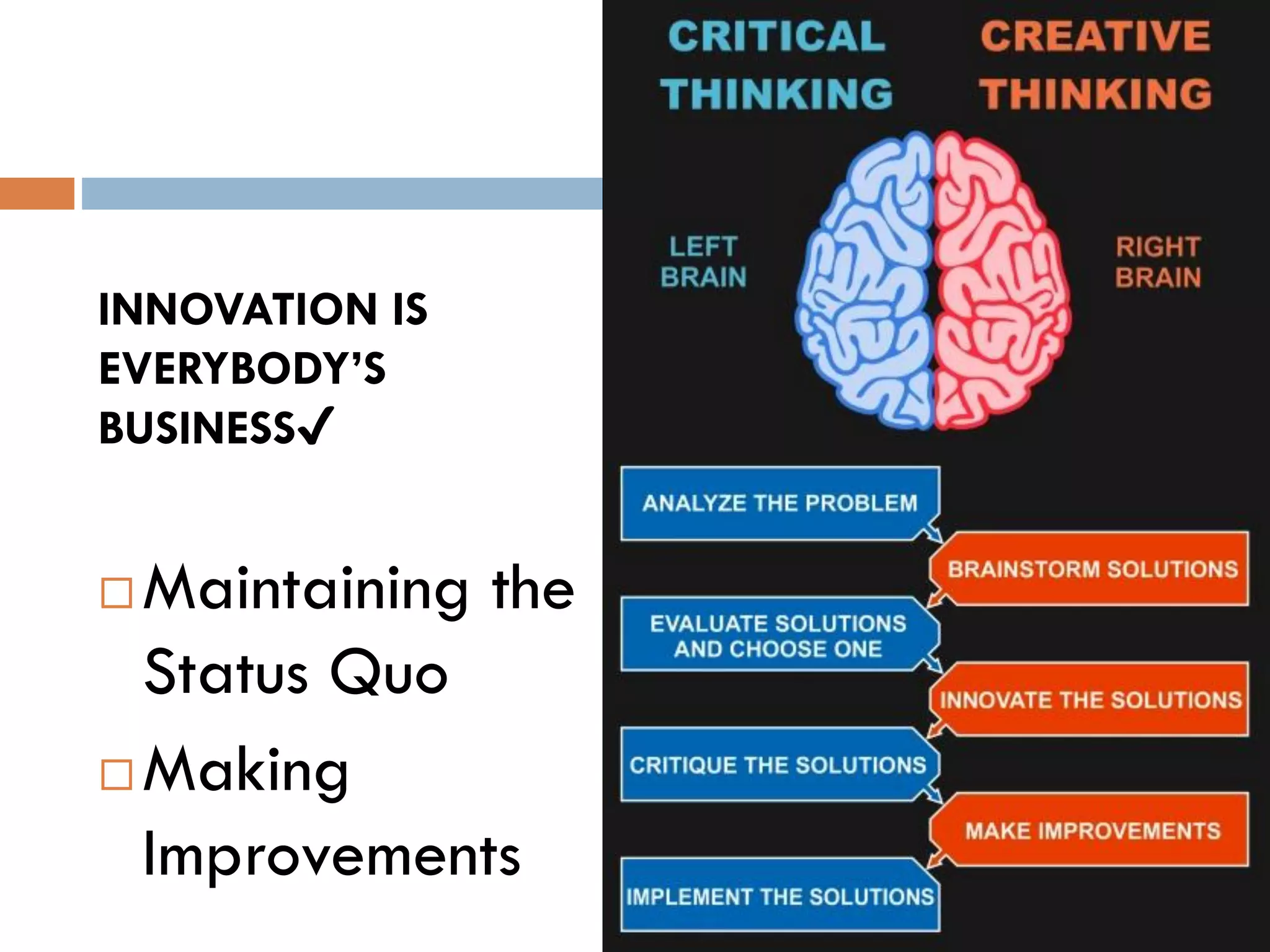 INNOVATION IS EVERYBODY'S BUSINESS✓

□ Maintaining the Status Quo

□ Making Improvements

CRITICAL THINKING

CREATIVE THINKING

LEFT BRAIN

RIGHT BRAIN

ANALYZE THE PROBLEM

BRAINSTORM SOLUTIONS

EVALUATE SOLUTIONS AND CHOOSE ONE

INNOVATE THE SOLUTIONS

CRITIQUE THE SOLUTIONS

MAKE IMPROVEMENTS

IMPLEMENT THE SOLUTIONS